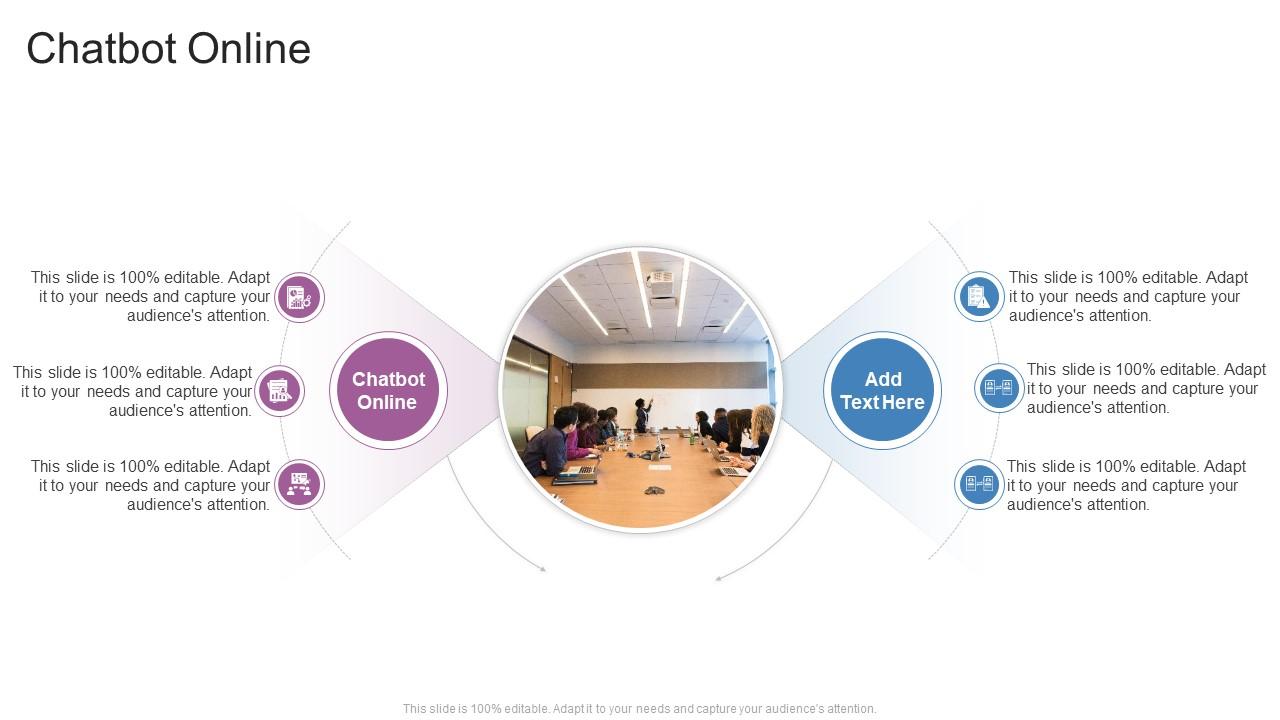 Chatbot Online

This slide is 100% editable. Adapt it to your needs and capture your audience's attention.

This slide is 100% editable. Adapt it to your needs and capture your audience's attention.

This slide is 100% editable. Adapt it to your needs and capture your audience's attention.

Chatbot Online

Add Text Here

This slide is 100% editable. Adapt it to your needs and capture your audience's attention.

This slide is 100% editable. Adapt it to your needs and capture your audience's attention.

This slide is 100% editable. Adapt it to your needs and capture your audience's attention.

This slide is 100% editable. Adapt it to your needs and capture your audience's attention.